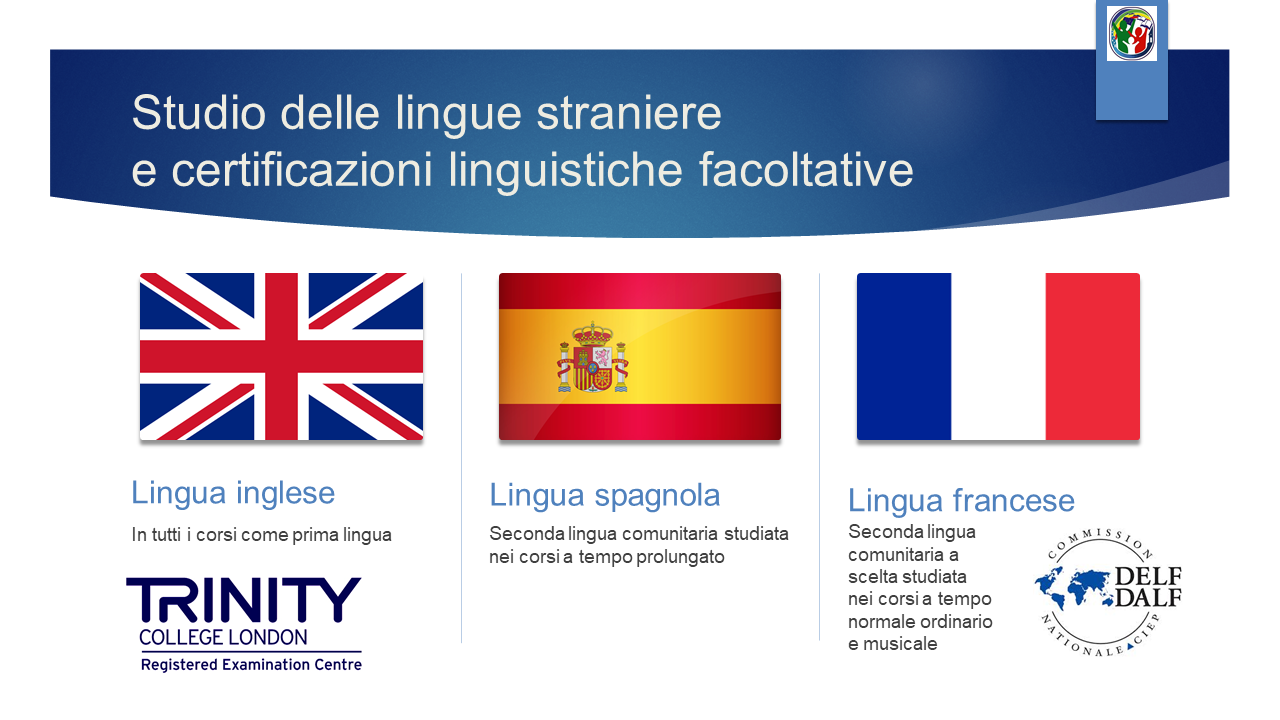 Studio delle lingue straniere e certificazioni linguistiche facoltative

Lingua inglese

In tutti i corsi come prima lingua

TRINITY
COLLEGE LONDON
Registered Examination Centre

Lingua spagnola

Seconda lingua comunitaria studiata nei corsi a tempo prolungato

Lingua francese

Seconda lingua comunitaria a scelta studiata nei corsi a tempo normale ordinario e musicale

COMMISSION NATIONALE CIEP
DELF
DALF